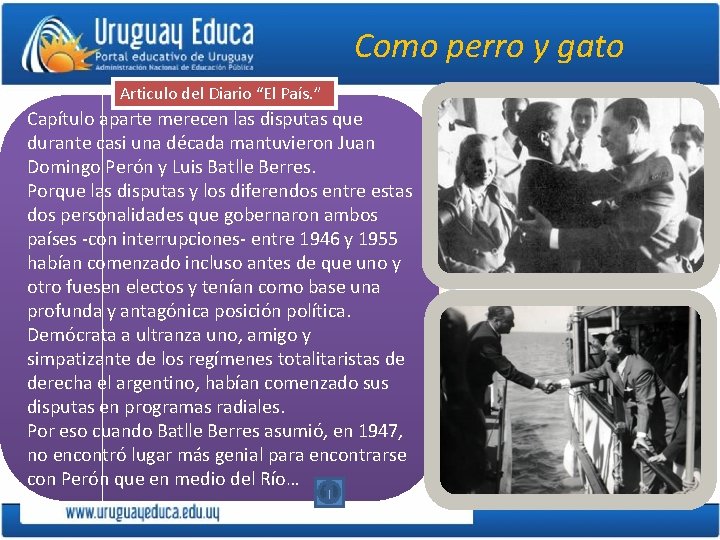 Uruguay Educa
Portal educativo de Uruguay
Administración Nacional de Educación Pública

Como perro y gato

Articulo del Diario "El País."

Capítulo aparte merecen las disputas que durante casi una década mantuvieron Juan Domingo Perón y Luis Batlle Berres.
Porque las disputas y los diferendos entre estas dos personalidades que gobernaron ambos países -con interrupciones- entre 1946 y 1955 habían comenzado incluso antes de que uno y otro fuesen electos y tenían como base una profunda y antagónica posición política.
Demócrata a ultranza uno, amigo y simpatizante de los regímenes totalitaristas de derecha el argentino, habían comenzado sus disputas en programas radiales.
Por eso cuando Batlle Berres asumió, en 1947, no encontró lugar más genial para encontrarse con Perón que en medio del Río...

www.uruguayeduca.edu.uy